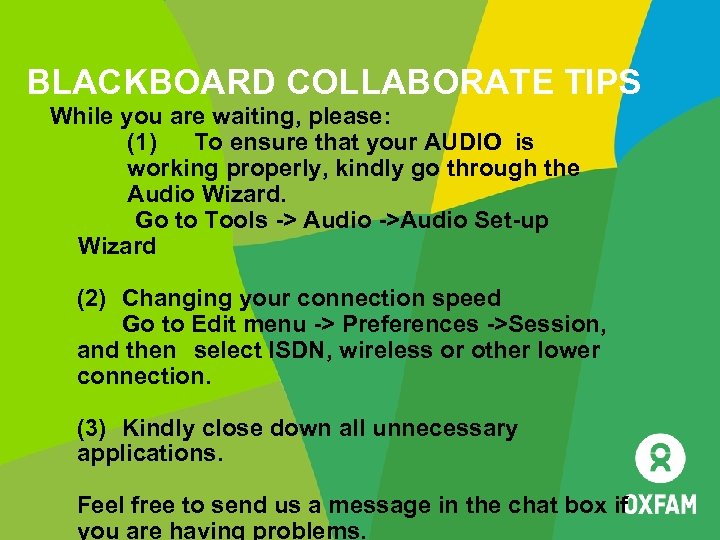 BLACKBOARD COLLABORATE TIPS

While you are waiting, please:

(1) To ensure that your AUDIO is working properly, kindly go through the Audio Wizard.
Go to Tools -> Audio ->Audio Set-up Wizard

(2) Changing your connection speed
Go to Edit menu -> Preferences ->Session, and then select ISDN, wireless or other lower connection.

(3) Kindly close down all unnecessary applications.

Feel free to send us a message in the chat box if you are having problems.

OXFAM